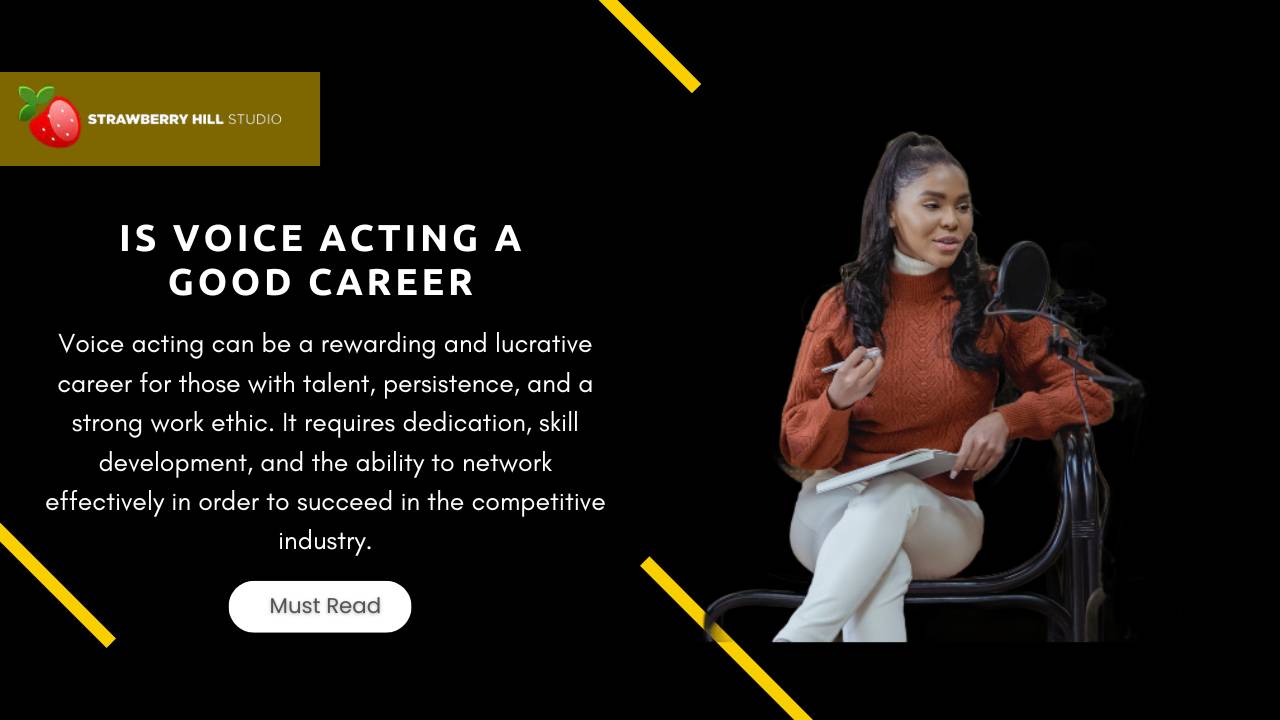 STRAWBERRY HILL STUDIO

IS VOICE ACTING A GOOD CAREER

Voice acting can be a rewarding and lucrative career for those with talent, persistence, and a strong work ethic. It requires dedication, skill development, and the ability to network effectively in order to succeed in the competitive industry.

Must Read